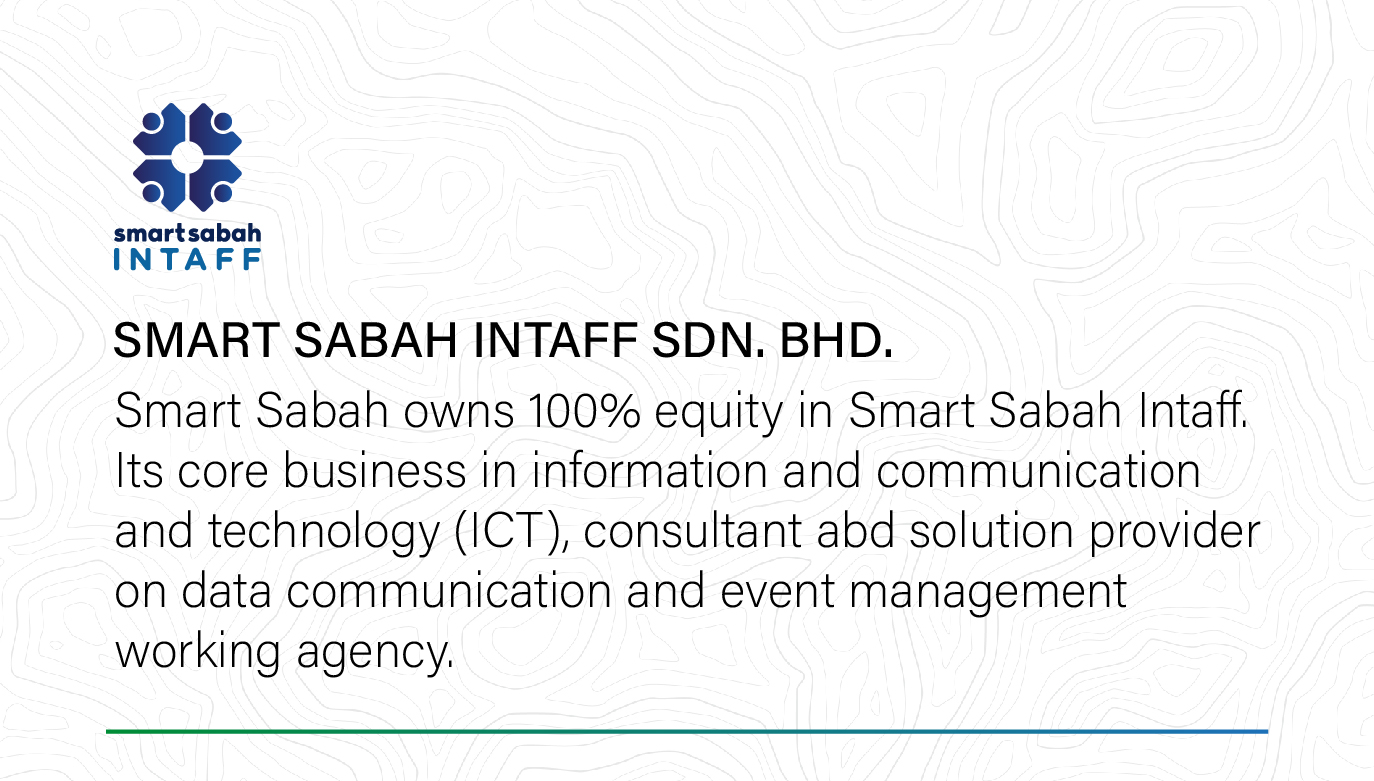 smartsabah
INTAFF

SMART SABAH INTAFF SDN. BHD.

Smart Sabah owns 100% equity in Smart Sabah Intaff. Its core business in information and communication and technology (ICT), consultant abd solution provider on data communication and event management working agency.